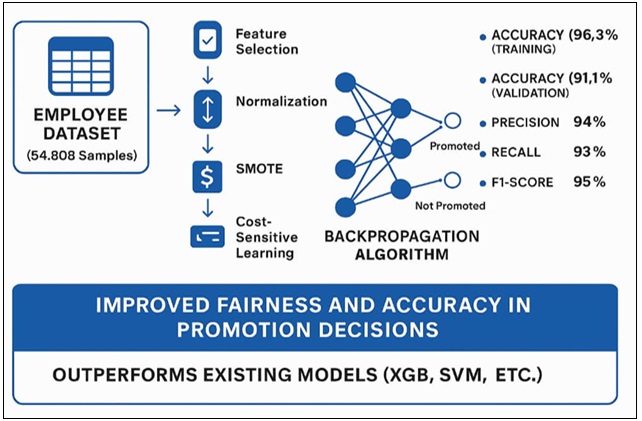 EMPLOYEE DATASET
(54.808 Samples)

Feature Selection

Normalization

SMOTE

Cost-Sensitive Learning

Promoted

Not Promoted

BACKPROPAGATION ALGORITHM

• ACCURACY (96,3% (TRAINING)

• ACCURACY (91,1% (VALIDATION)

• PRECISION 94%

• RECALL 93%

• F1-SCORE 95%

IMPROVED FAIRNESS AND ACCURACY IN PROMOTION DECISIONS

OUTPERFORMS EXISTING MODELS (XGB, SVM, ETC.)